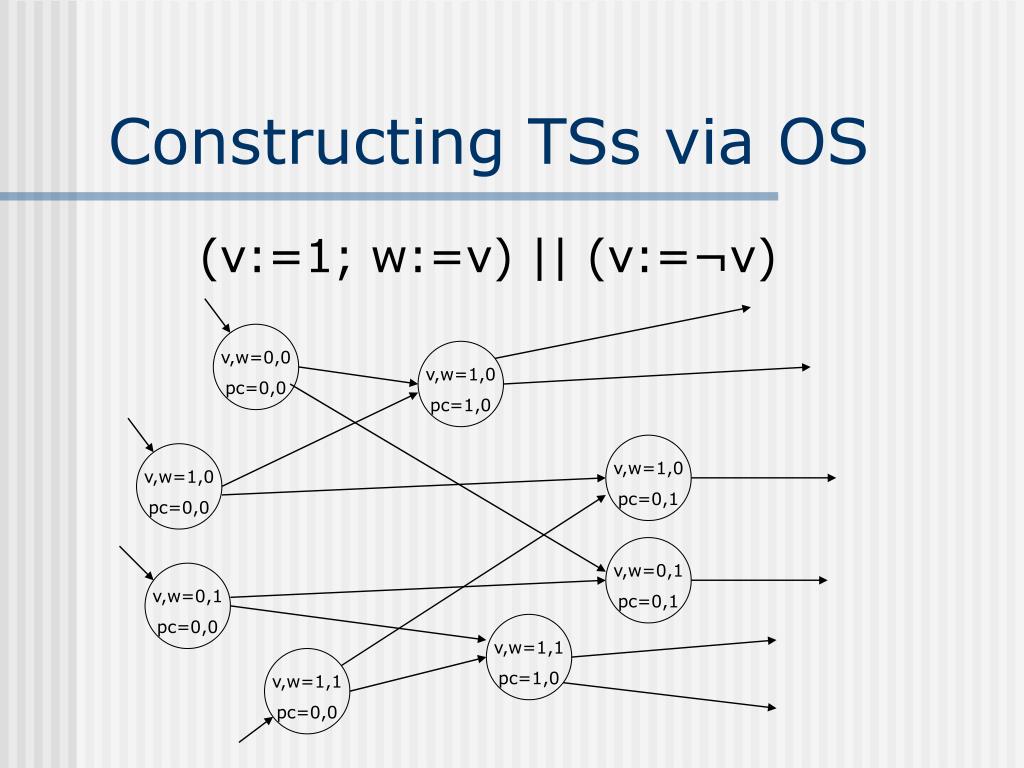 Constructing TSs via OS

(v:=1; w:=v) || (v:=¬v)

v,w=0,0
pc=0,0

v,w=1,0
pc=1,0

v,w=1,0
pc=0,0

v,w=1,0
pc=0,1

v,w=0,1
pc=0,0

v,w=0,1
pc=0,1

v,w=1,1
pc=1,0

v,w=1,1
pc=0,0